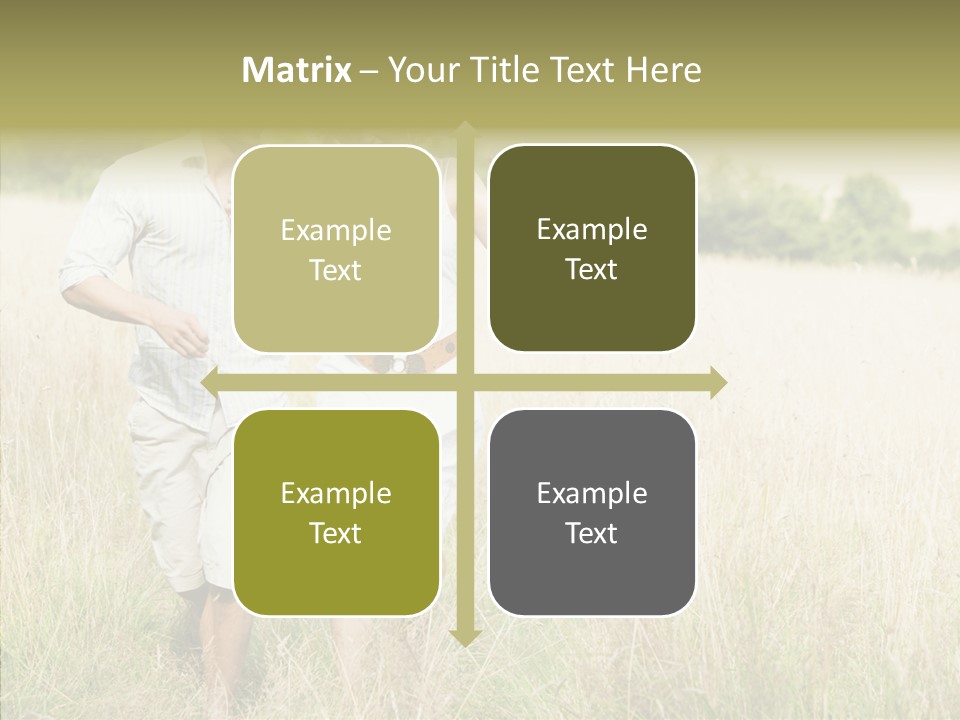 Matrix – Your Title Text Here

Example Text

Example Text

Example Text

Example Text